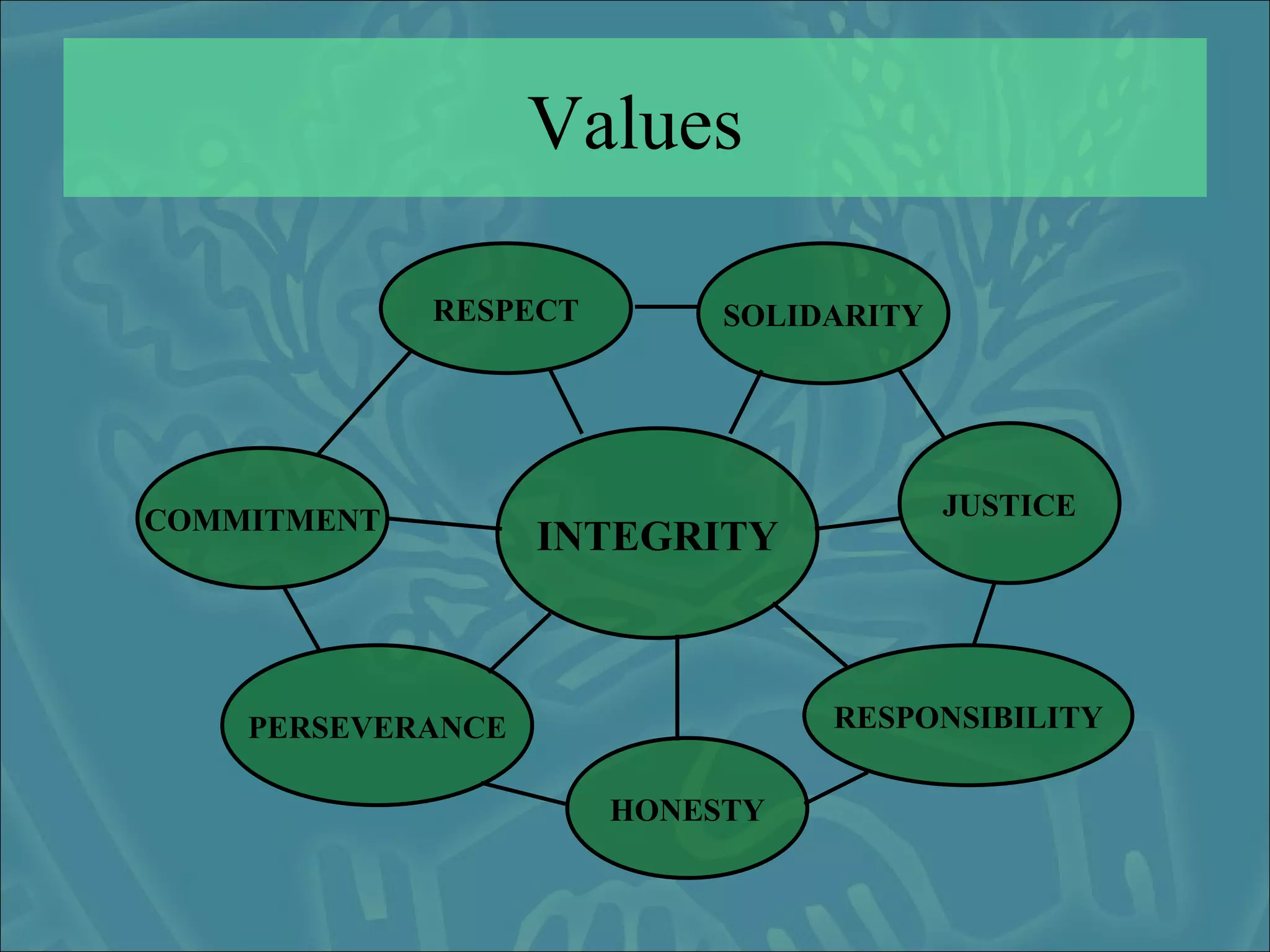 Values

RESPECT

SOLIDARITY

COMMITMENT

INTEGRITY

JUSTICE

PERSEVERANCE

RESPONSIBILITY

HONESTY